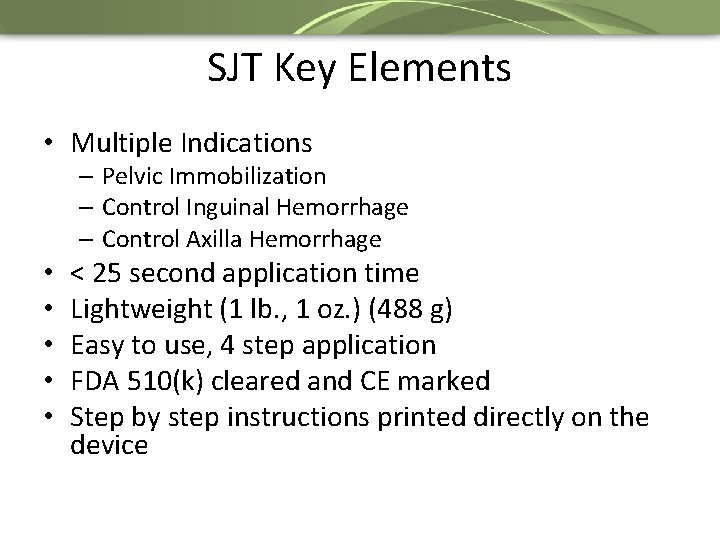 SJT Key Elements

• Multiple Indications
– Pelvic Immobilization
– Control Inguinal Hemorrhage
– Control Axilla Hemorrhage
• < 25 second application time
• Lightweight (1 lb., 1 oz.) (488 g)
• Easy to use, 4 step application
• FDA 510(k) cleared and CE marked
• Step by step instructions printed directly on the device